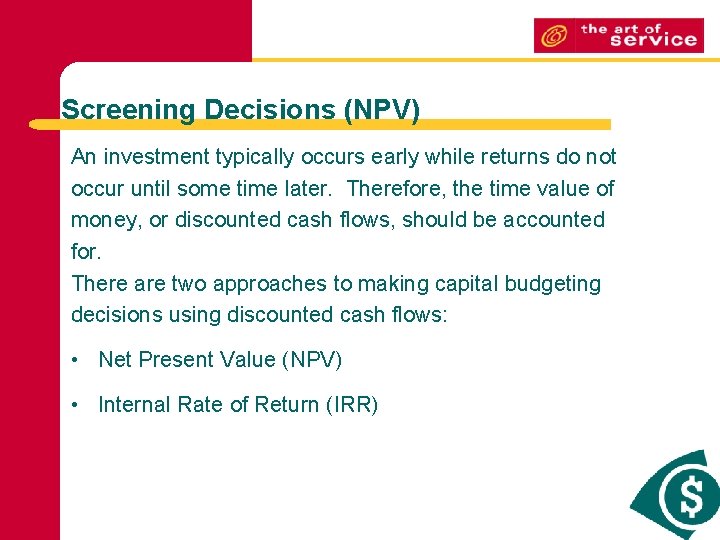 the art of service

Screening Decisions (NPV)

An investment typically occurs early while returns do not occur until some time later. Therefore, the time value of money, or discounted cash flows, should be accounted for.

There are two approaches to making capital budgeting decisions using discounted cash flows:

• Net Present Value (NPV)

• Internal Rate of Return (IRR)

$